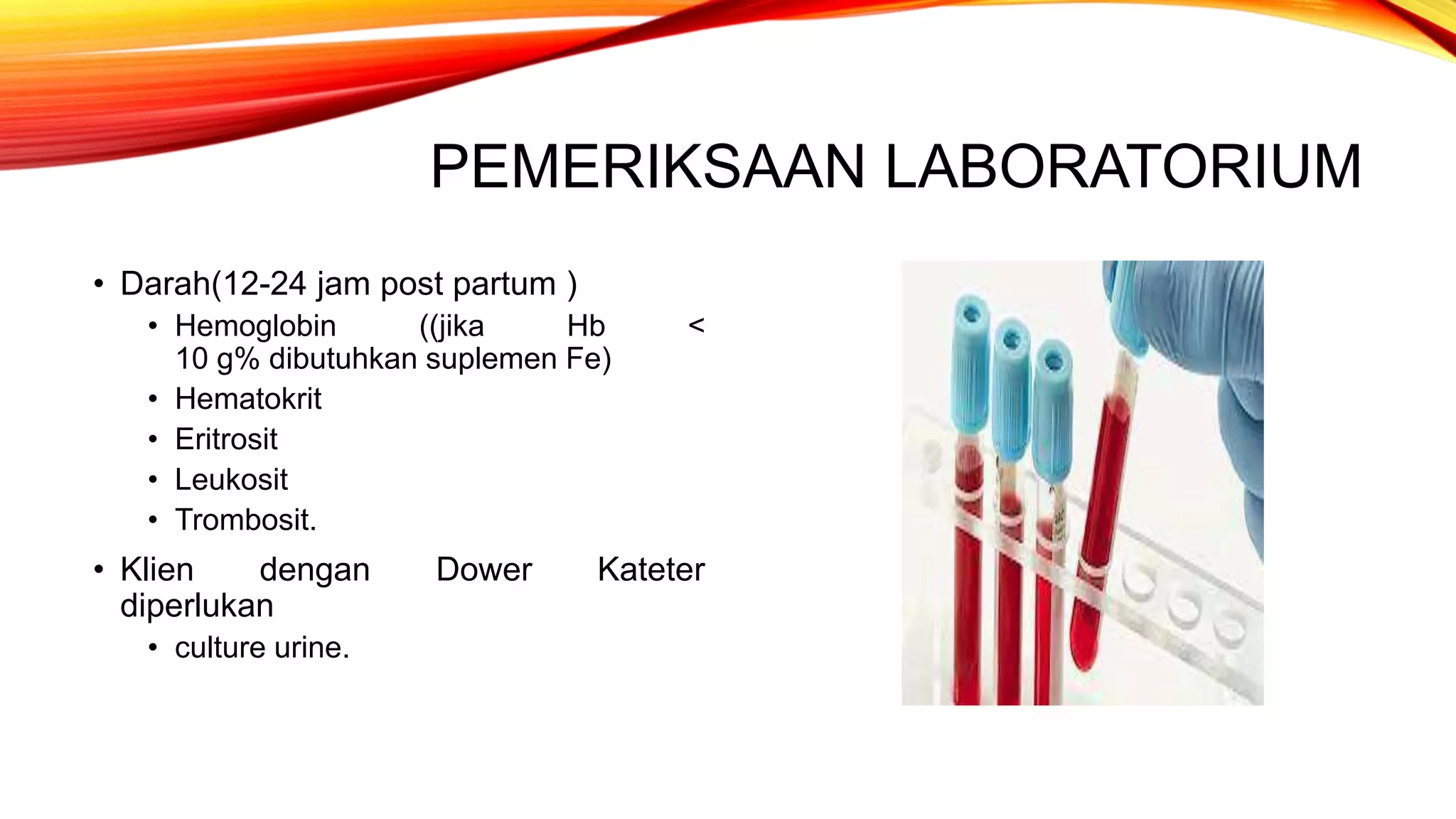 PEMERIKSAAN LABORATORIUM

• Darah(12-24 jam post partum )
  • Hemoglobin ((jika Hb < 10 g% dibutuhkan suplemen Fe)
  • Hematokrit
  • Eritrosit
  • Leukosit
  • Trombosit.
• Klien dengan Dower Kateter diperlukan
  • culture urine.